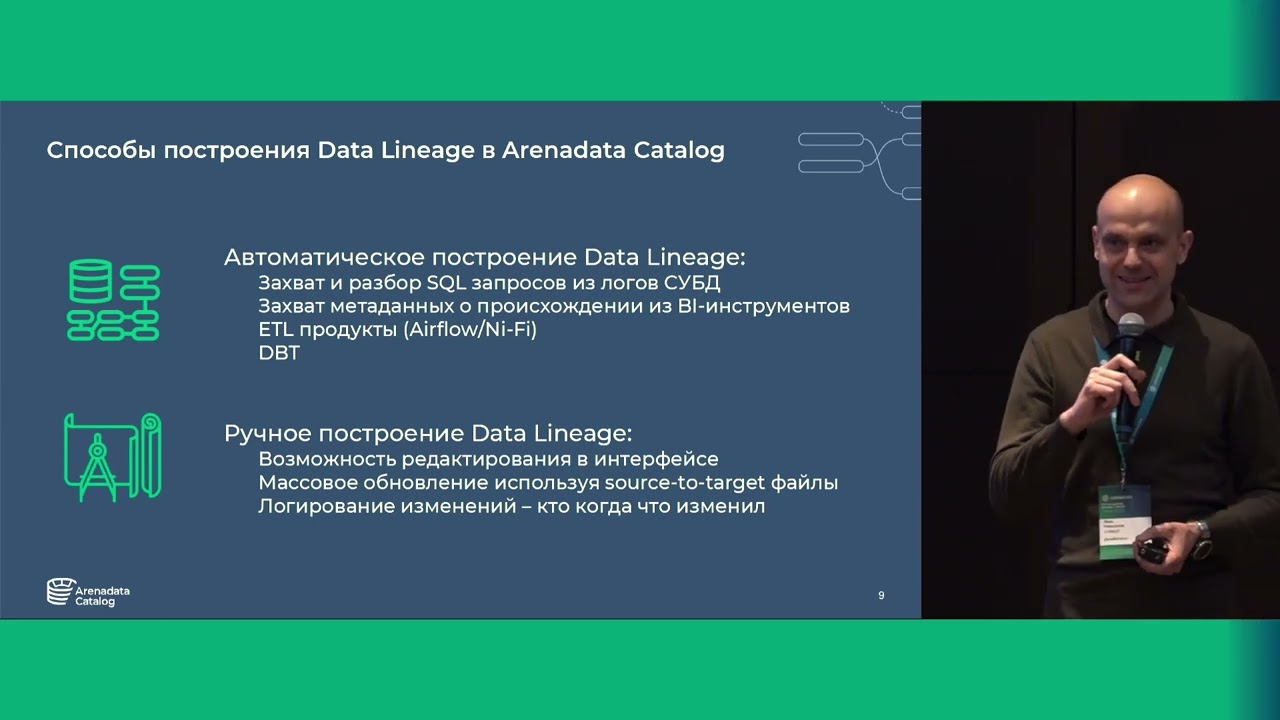 Способы построения Data Lineage в Arenadata Catalog

Автоматическое построение Data Lineage:
Захват и разбор SQL запросов из логов СУБД
Захват метаданных о происхождении из BI-инструментов
ETL продукты (Airflow/Ni-Fi)
DBT

Ручное построение Data Lineage:
Возможность редактирования в интерфейсе
Массовое обновление используя source-to-target файлы
Логирование изменений – кто когда что изменил

Arenadata Catalog

9